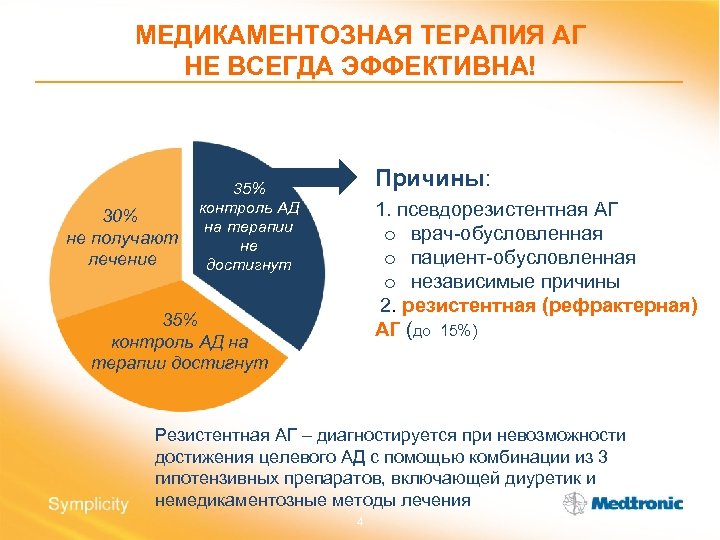 МЕДИКАМЕНТОЗНАЯ ТЕРАПИЯ АГ НЕ ВСЕГДА ЭФФЕКТИВНА!

30% не получают лечение

35% контроль АД на терапии не достигнут

35% контроль АД на терапии достигнут

Причины:

1. псевдорезистентная АГ
o врач-обусловленная
o пациент-обусловленная
o независимые причины

2. резистентная (рефрактерная) АГ (до 15%)

Резистентная АГ – диагностируется при невозможности достижения целевого АД с помощью комбинации из 3 гипотензивных препаратов, включающей диуретик и немедикаментозные методы лечения

Symplicity

Medtronic

4